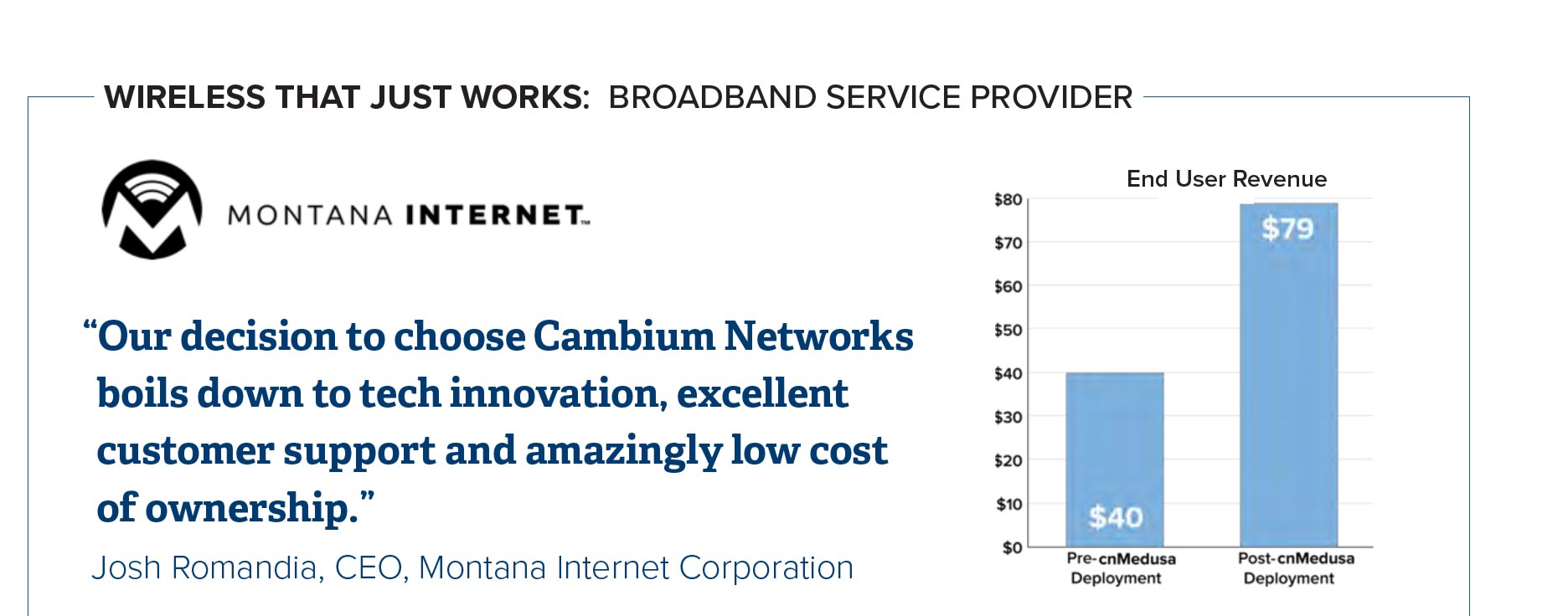 WIRELESS THAT JUST WORKS: BROADBAND SERVICE PROVIDER

MONTANA INTERNET™

“Our decision to choose Cambium Networks boils down to tech innovation, excellent customer support and amazingly low cost of ownership.”

Josh Romandia, CEO, Montana Internet Corporation

End User Revenue

$80
$70
$60
$50
$40
$30
$20
$10
$0

$40
$79

Pre-cnMedusa Deployment
Post-cnMedusa Deployment